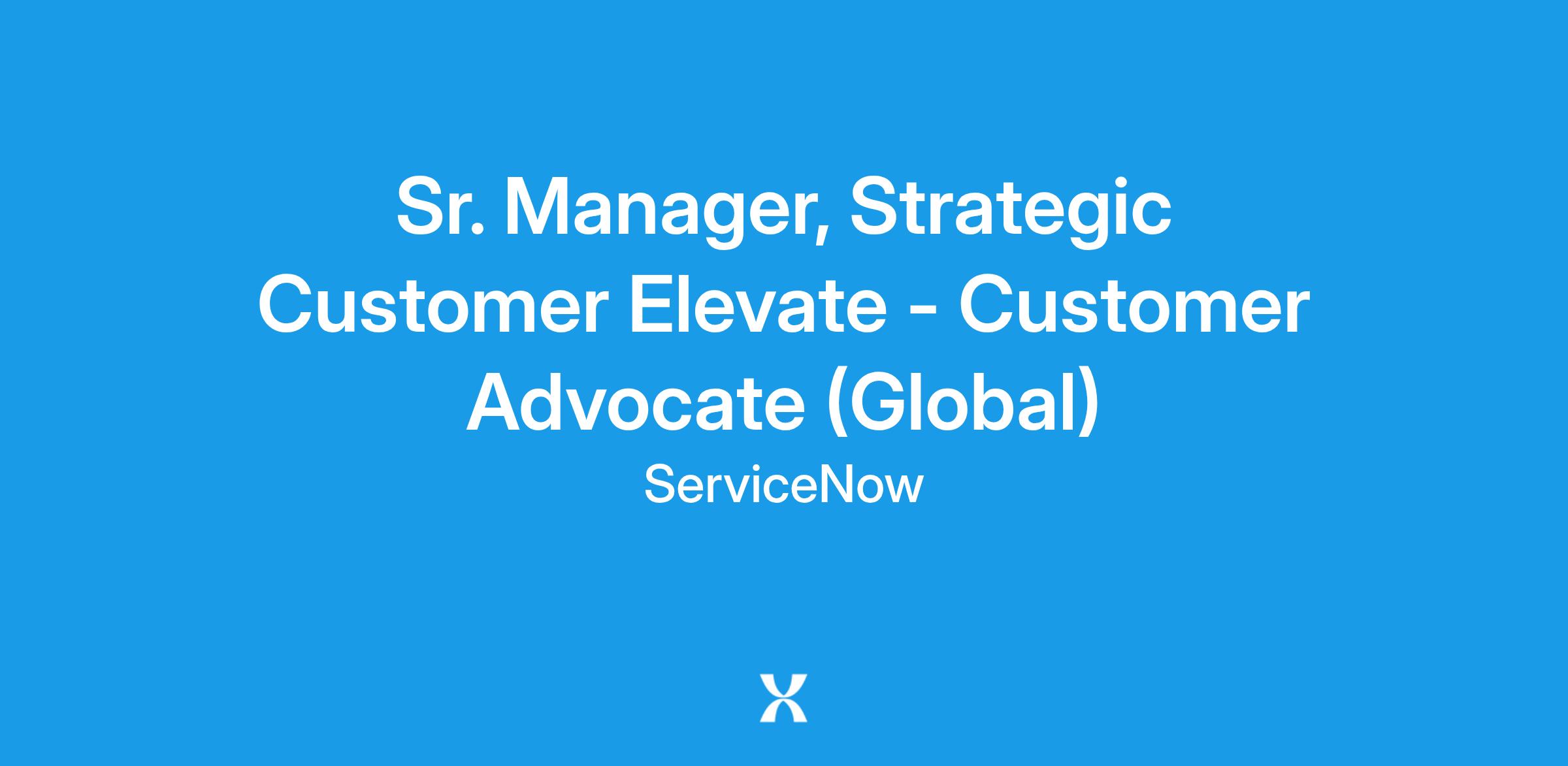 Sr. Manager, Strategic Customer Elevate - Customer Advocate (Global)

ServiceNow